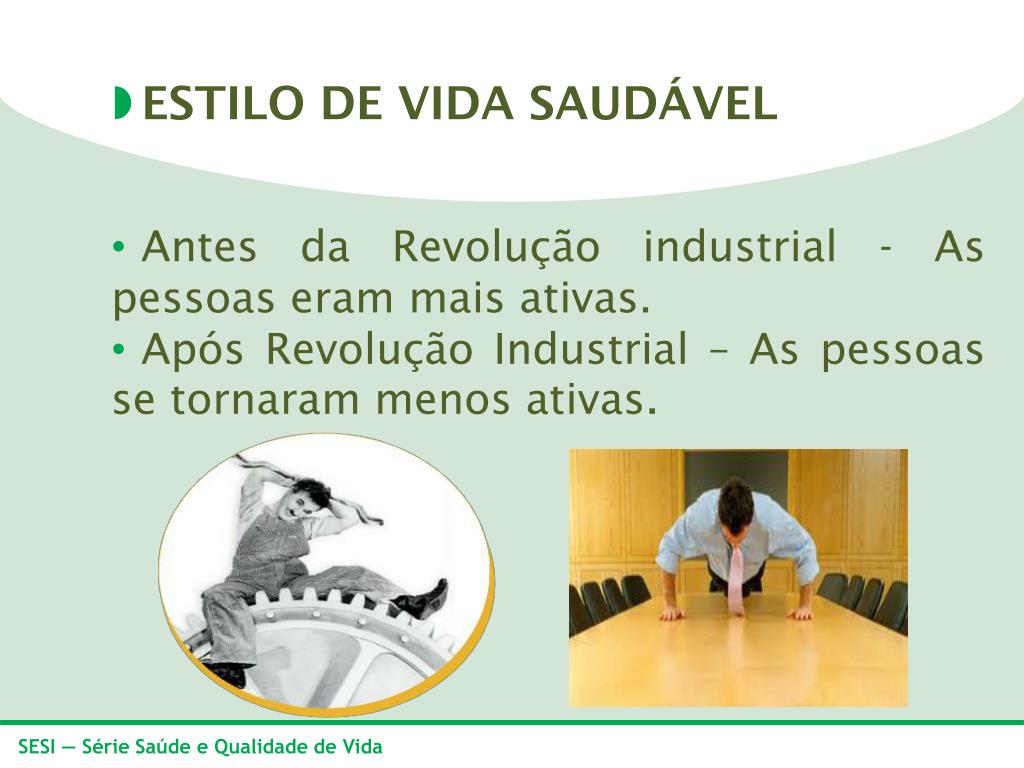 ESTILO DE VIDA SAUDÁVEL

• Antes da Revolução industrial - As pessoas eram mais ativas.
• Após Revolução Industrial – As pessoas se tornaram menos ativas.

SESI — Série Saúde e Qualidade de Vida